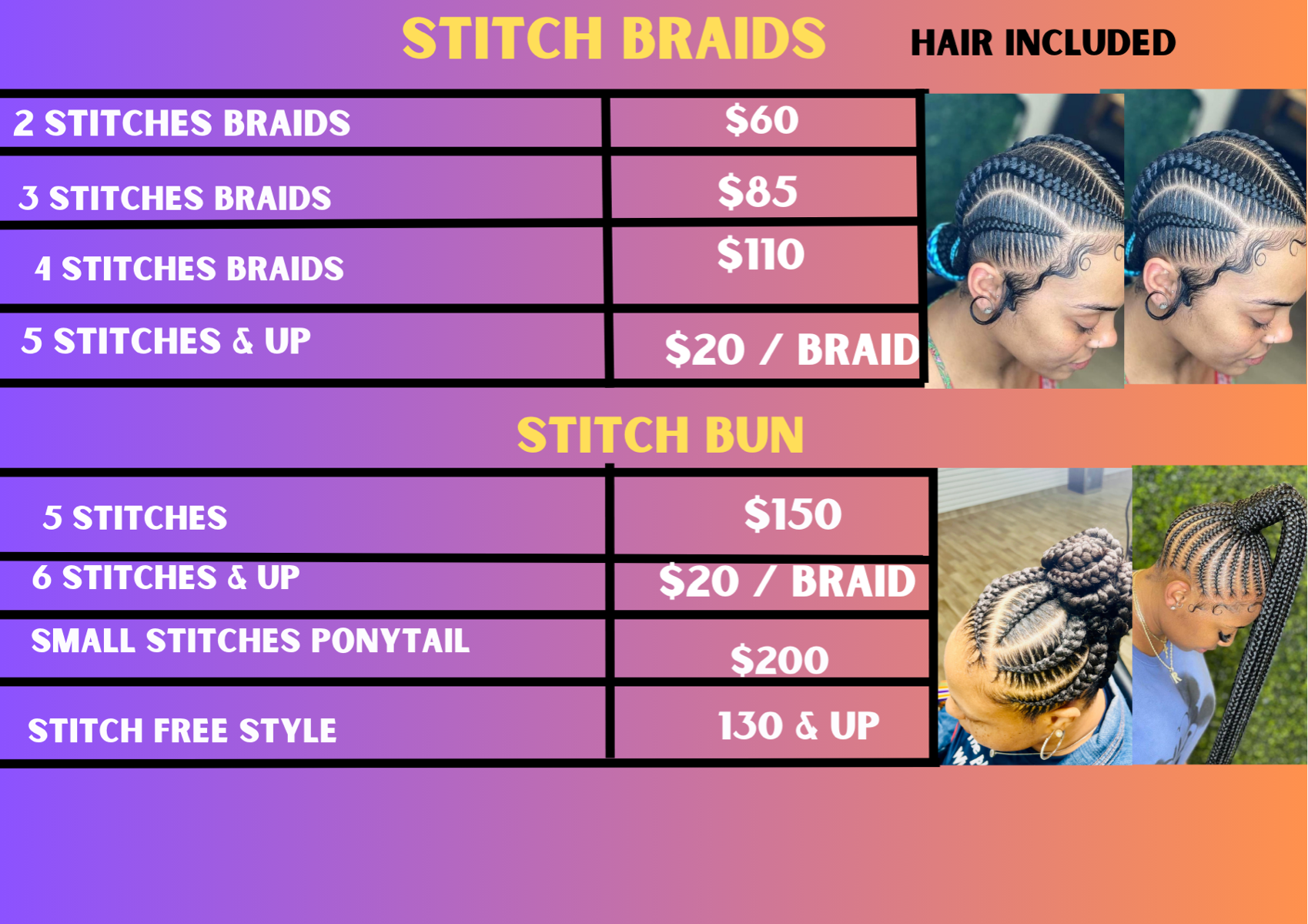 STITCH BRAIDS HAIR INCLUDED

| 2 STITCHES BRAIDS | \$60 |
|---|---|
| 3 STITCHES BRAIDS | \$85 |
| 4 STITCHES BRAIDS | \$110 |
| 5 STITCHES & UP | \$20 / BRAID |

STITCH BUN

| 5 STITCHES | \$150 |
|---|---|
| 6 STITCHES & UP | \$20 / BRAID |
| SMALL STITCHES PONYTAIL | \$200 |
| STITCH FREE STYLE | 130 & UP |